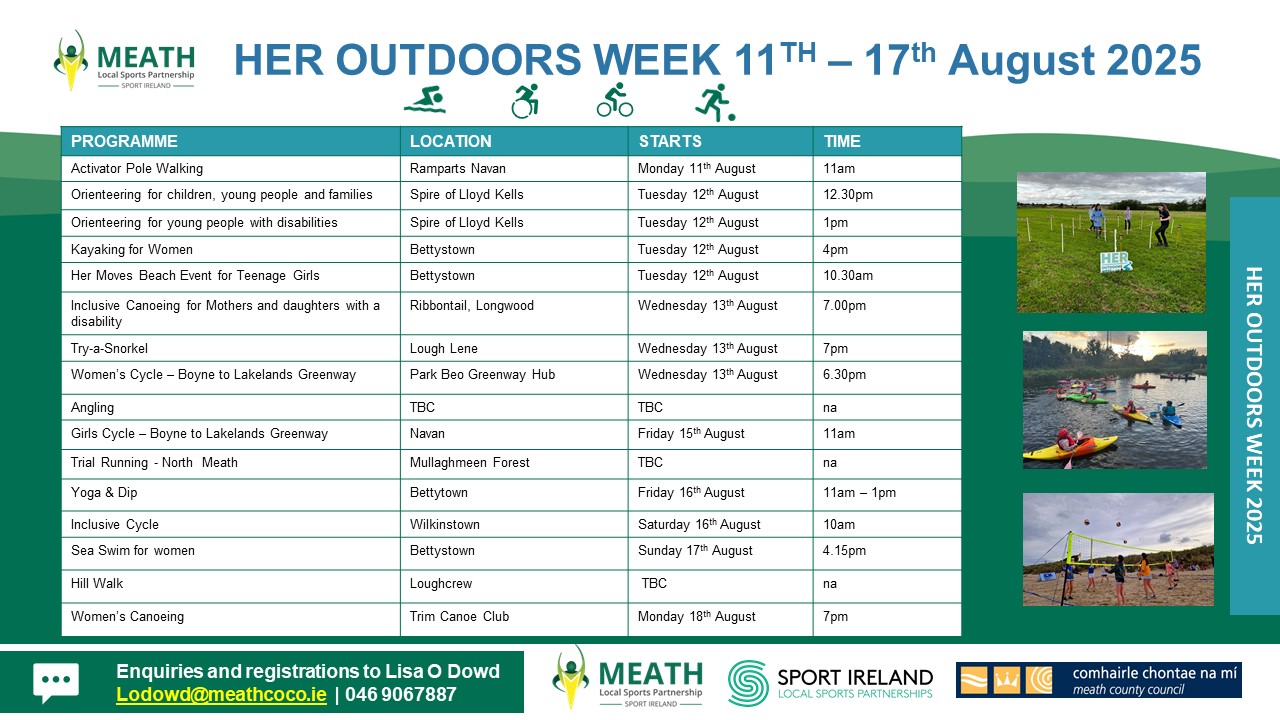 MEATH
Local Sports Partnership
SPORT IRELAND

HER OUTDOORS WEEK 11$^{TH}$ – 17$^{th}$ August 2025

| PROGRAMME | LOCATION | STARTS | TIME |
|---|---|---|---|
| Activator Pole Walking | Ramparts Navan | Monday 11$^{th}$ August | 11am |
| Orienteering for children, young people and families | Spire of Lloyd Kells | Tuesday 12$^{th}$ August | 12.30pm |
| Orienteering for young people with disabilities | Spire of Lloyd Kells | Tuesday 12$^{th}$ August | 1pm |
| Kayaking for Women | Bettystown | Tuesday 12$^{th}$ August | 4pm |
| Her Moves Beach Event for Teenage Girls | Bettystown | Tuesday 12$^{th}$ August | 10.30am |
| Inclusive Canoeing for Mothers and daughters with a disability | Ribbontail, Longwood | Wednesday 13$^{th}$ August | 7.00pm |
| Try-a-Snorkel | Lough Lene | Wednesday 13$^{th}$ August | 7pm |
| Women's Cycle – Boyne to Lakelands Greenway | Park Beo Greenway Hub | Wednesday 13$^{th}$ August | 6.30pm |
| Angling | TBC | TBC | na |
| Girls Cycle – Boyne to Lakelands Greenway | Navan | Friday 15$^{th}$ August | 11am |
| Trial Running - North Meath | Mullaghmeen Forest | TBC | na |
| Yoga & Dip | Bettytown | Friday 16$^{th}$ August | 11am – 1pm |
| Inclusive Cycle | Wilkinstown | Saturday 16$^{th}$ August | 10am |
| Sea Swim for women | Bettystown | Sunday 17$^{th}$ August | 4.15pm |
| Hill Walk | Loughcrew | TBC | na |
| Women's Canoeing | Trim Canoe Club | Monday 18$^{th}$ August | 7pm |

HER

HER OUTDOORS WEEK 2025

Enquiries and registrations to Lisa O Dowd
Lodowd@meathcoco.ie | 046 9067887

MEATH
Local Sports Partnership
SPORT IRELAND

SPORT IRELAND
LOCAL SPORTS PARTNERSHIPS

comhairle chontae na mí
meath county council